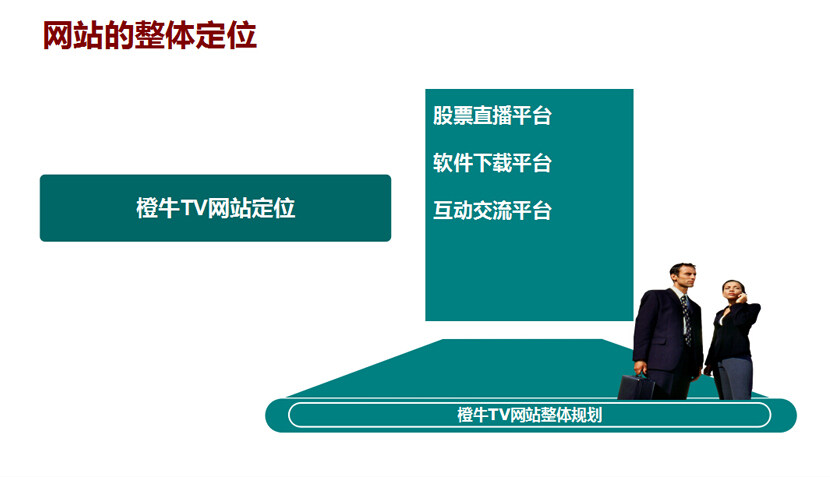 网站的整体定位

橙牛TV网站定位

股票直播平台

软件下载平台

互动交流平台

橙牛TV网站整体规划